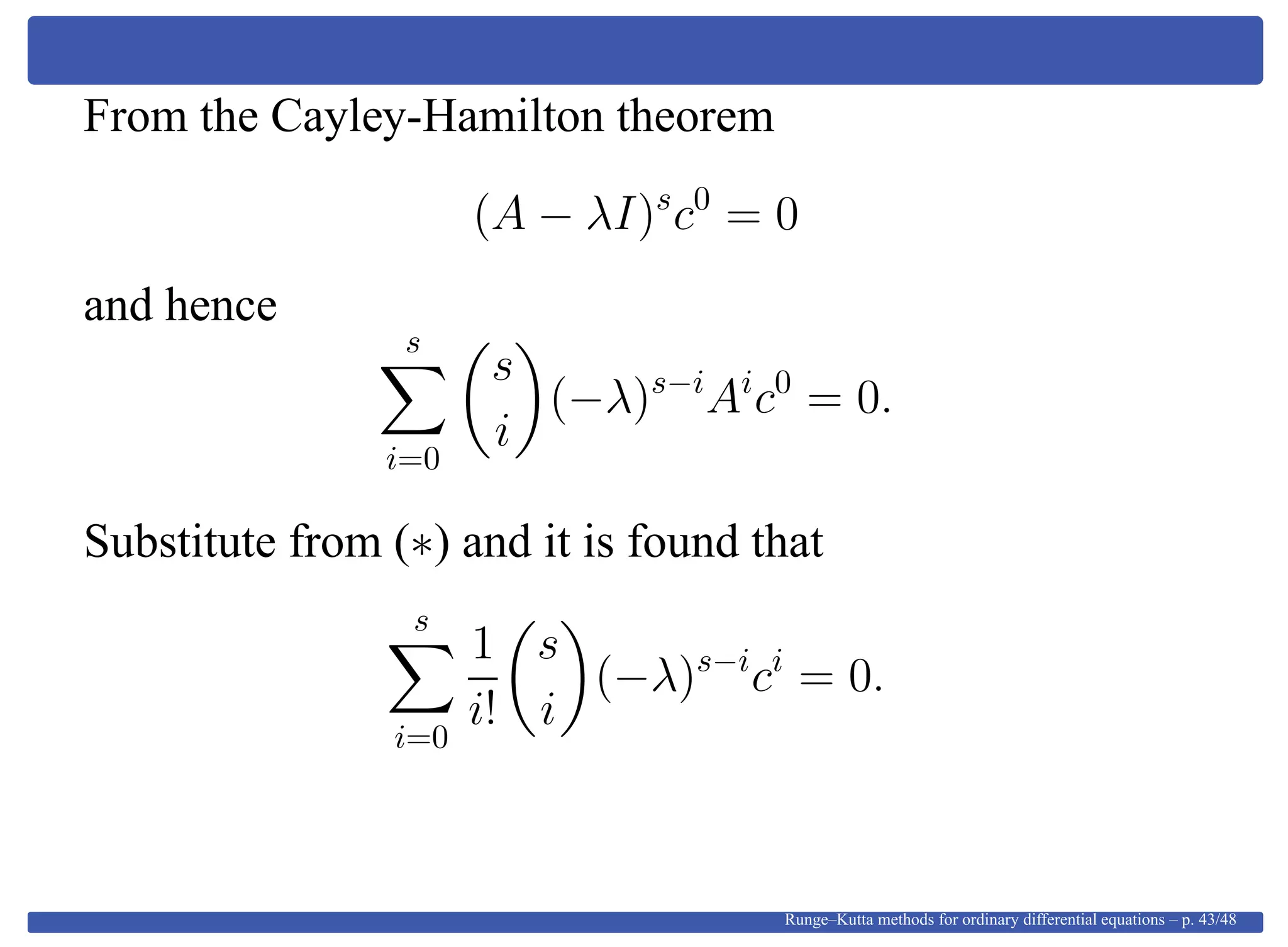 From the Cayley-Hamilton theorem

$$(A - \lambda I)^s c^0 = 0$$

and hence

$$\sum_{i=0}^{s} \binom{s}{i} (-\lambda)^{s-i} A^i c^0 = 0.$$

Substitute from $(*)$ and it is found that

$$\sum_{i=0}^{s} \frac{1}{i!} \binom{s}{i} (-\lambda)^{s-i} c^i = 0.$$

Runge–Kutta methods for ordinary differential equations – p. 43/48